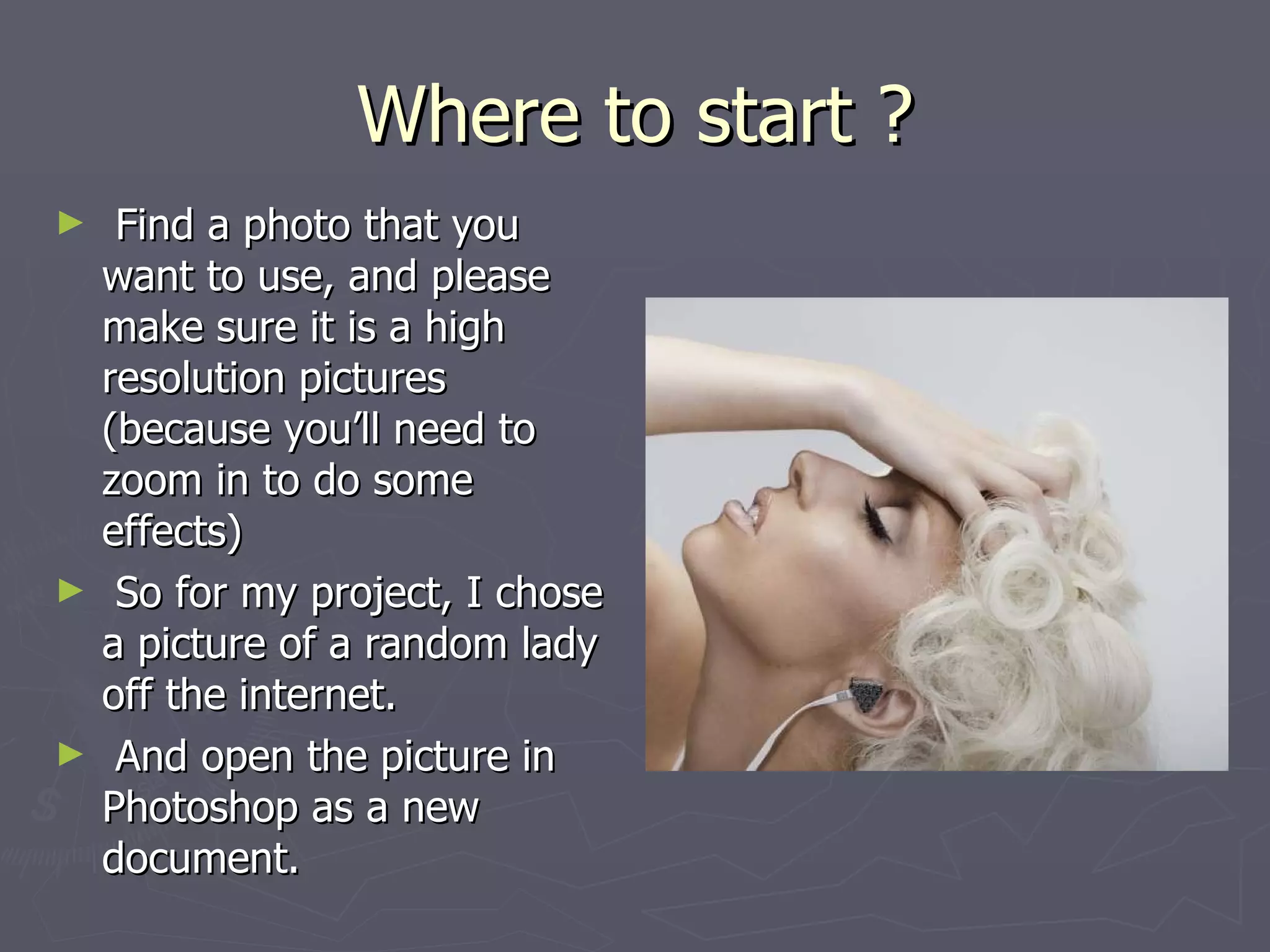 Where to start ?

► Find a photo that you want to use, and please make sure it is a high resolution pictures (because you'll need to zoom in to do some effects)

► So for my project, I chose a picture of a random lady off the internet.

► And open the picture in Photoshop as a new document.